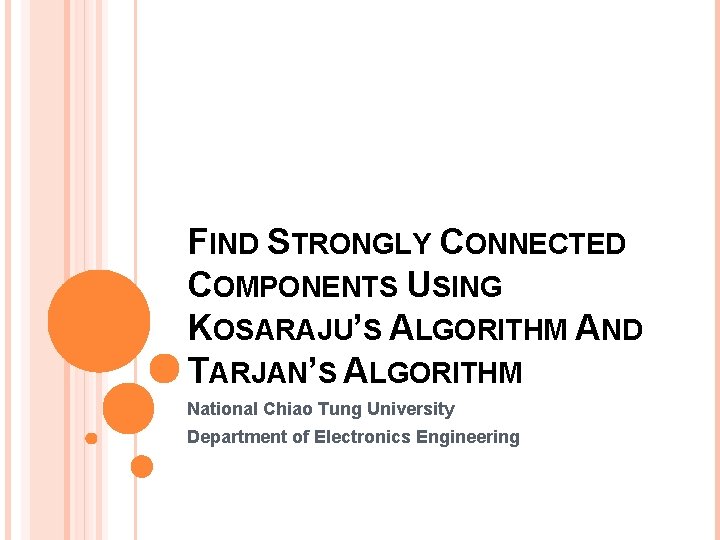 FIND STRONGLY CONNECTED COMPONENTS USING KOSARAJU'S ALGORITHM AND TARJAN'S ALGORITHM

National Chiao Tung University

Department of Electronics Engineering